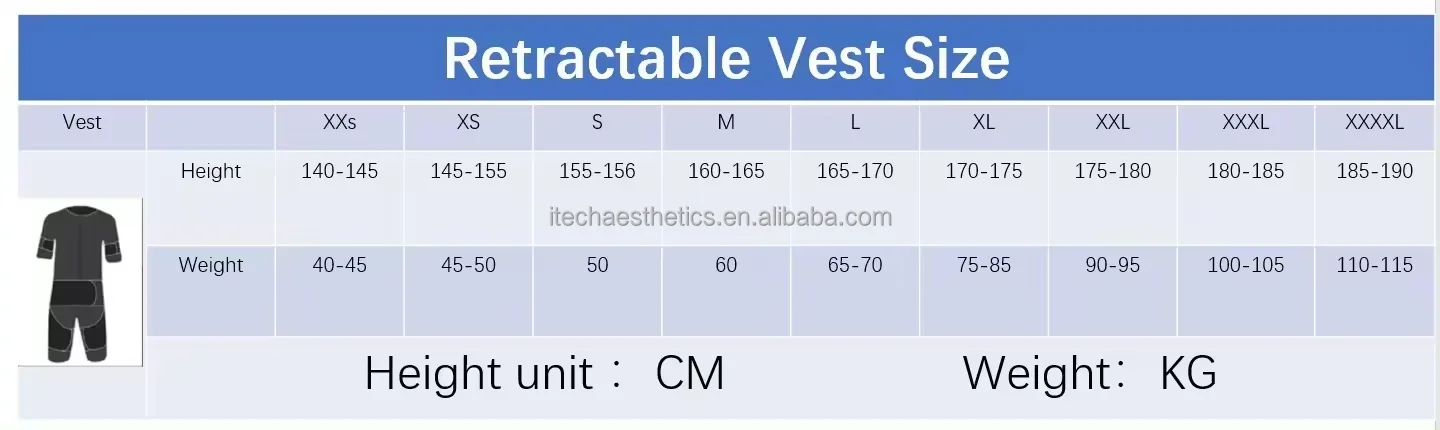 Retractable Vest Size

| Vest | | XXs | XS | S | M | L | XL | XXL | XXXL | XXXXL |
|---|---|---|---|---|---|---|---|---|---|---|
| | Height | 140-145 | 145-155 | 155-156 | 160-165 | 165-170 | 170-175 | 175-180 | 180-185 | 185-190 |
| | Weight | 40-45 | 45-50 | 50 | 60 | 65-70 | 75-85 | 90-95 | 100-105 | 110-115 |

itechaesthetics.en.alibaba.com

Height unit： CM Weight： KG